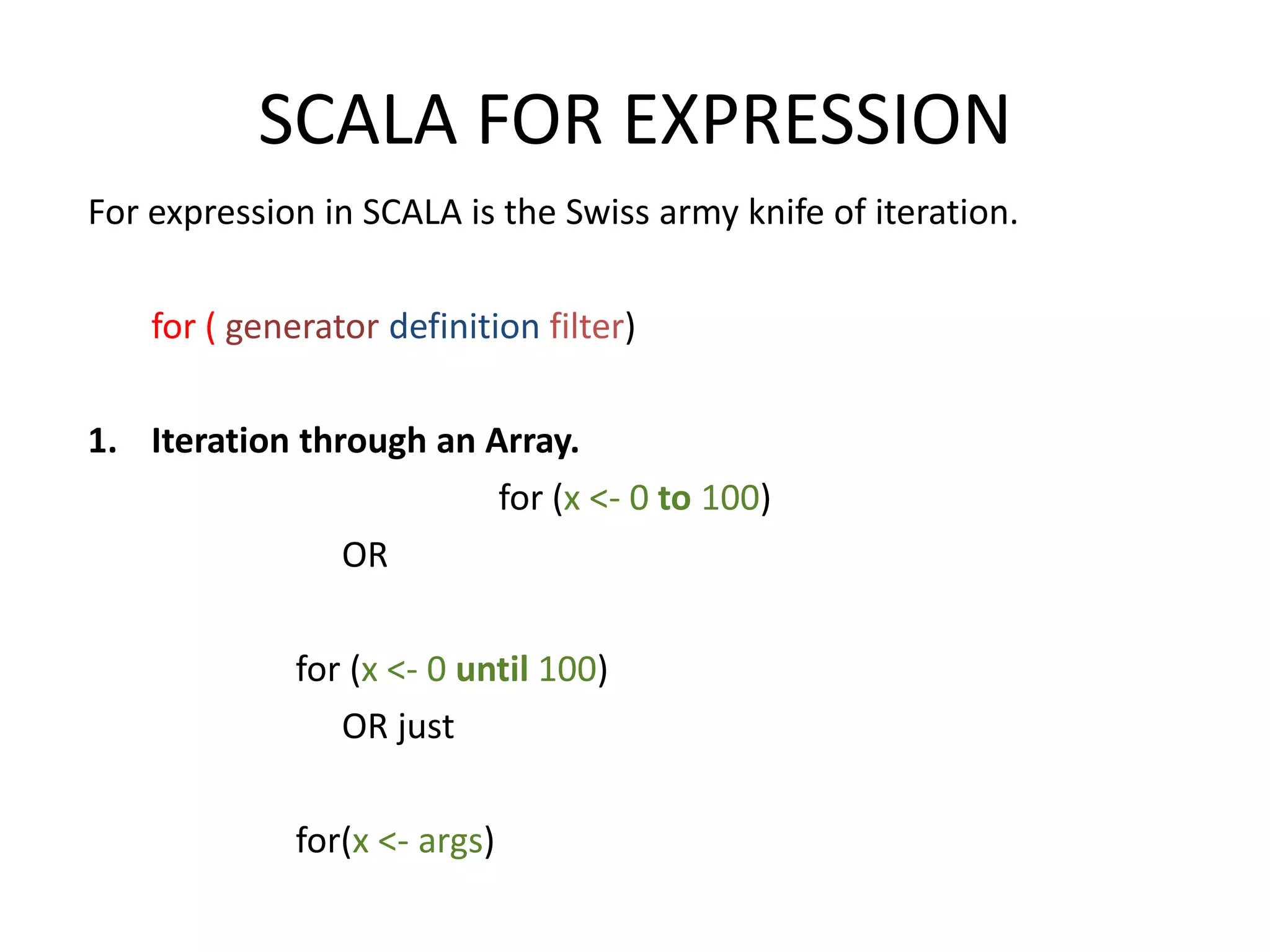 SCALA FOR EXPRESSION

For expression in SCALA is the Swiss army knife of iteration.

for ( generator definition filter)

1. Iteration through an Array.

for (x <- 0 to 100)

OR

for (x <- 0 until 100)

OR just

for(x <- args)